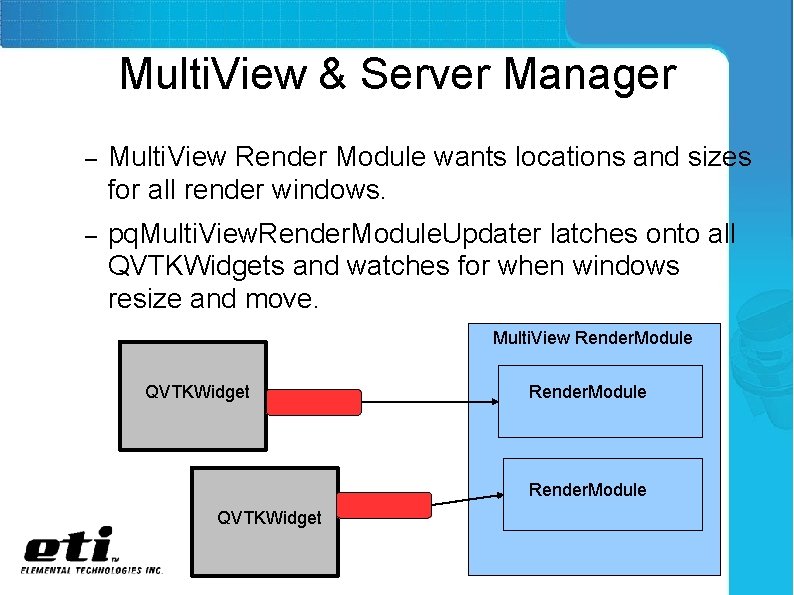 MultiView & Server Manager

– MultiView Render Module wants locations and sizes for all render windows.

– pqMultiViewRenderModuleUpdater latches onto all QVTKWidgets and watches for when windows resize and move.

QVTKWidget

QVTKWidget

MultiView RenderModule

RenderModule

RenderModule

eti™
ELEMENTAL TECHNOLOGIES INC.